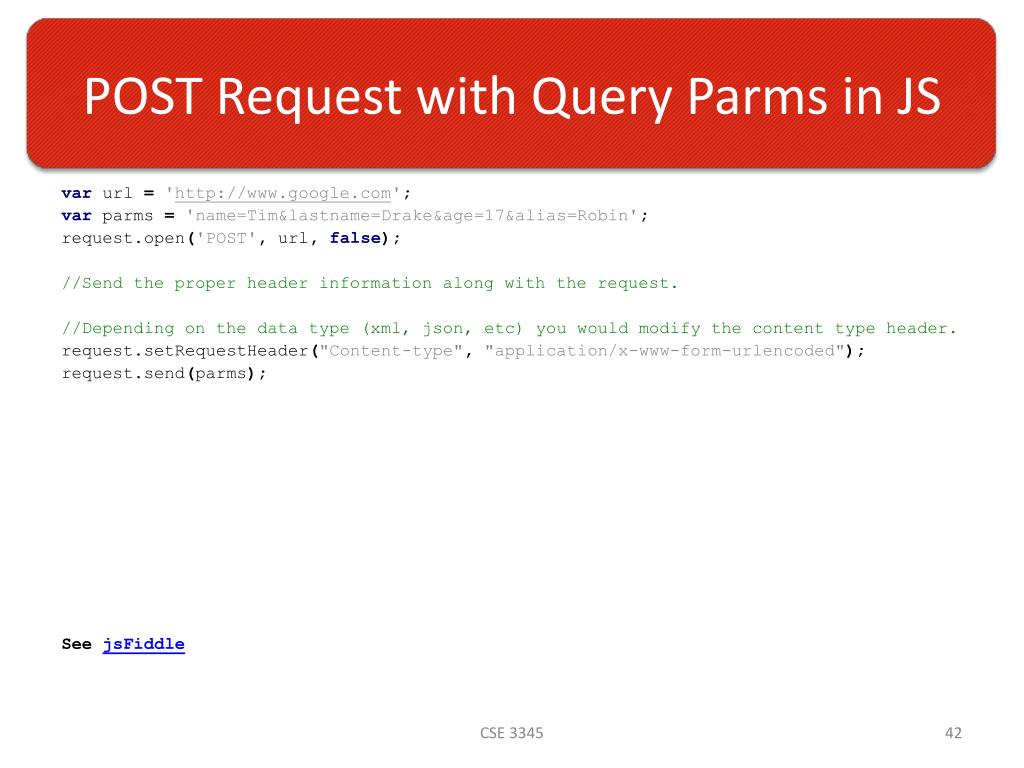 POST Request with Query Parms in JS

var url = 'http://www.google.com';
var parms = 'name=Tim&lastname=Drake&age=17&alias=Robin';
request.open('POST', url, false);

//Send the proper header information along with the request.

//Depending on the data type (xml, json, etc) you would modify the content type header.
request.setRequestHeader("Content-type", "application/x-www-form-urlencoded");
request.send(parms);

See jsFiddle

CSE 3345

42